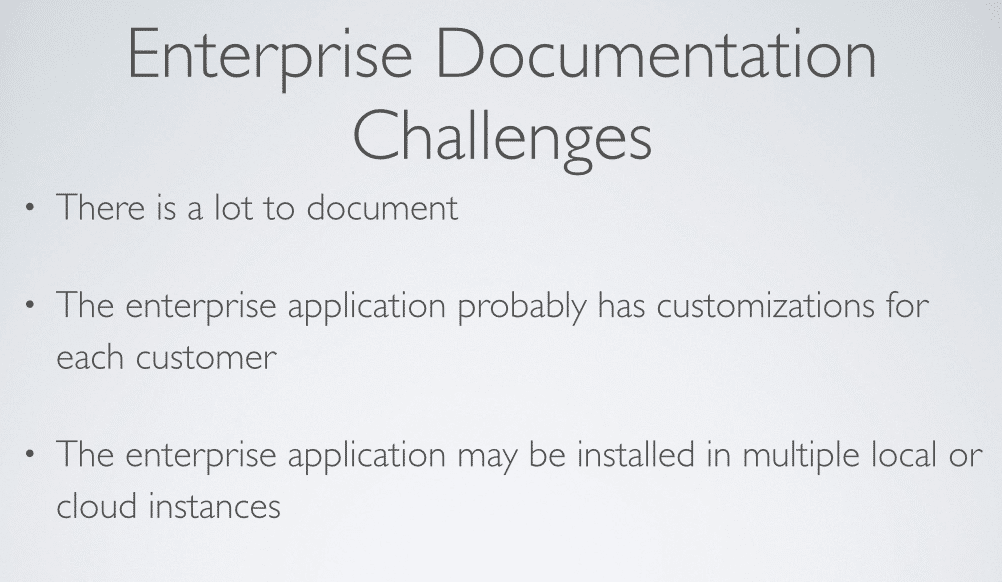 Enterprise Documentation Challenges

• There is a lot to document

• The enterprise application probably has customizations for each customer

• The enterprise application may be installed in multiple local or cloud instances